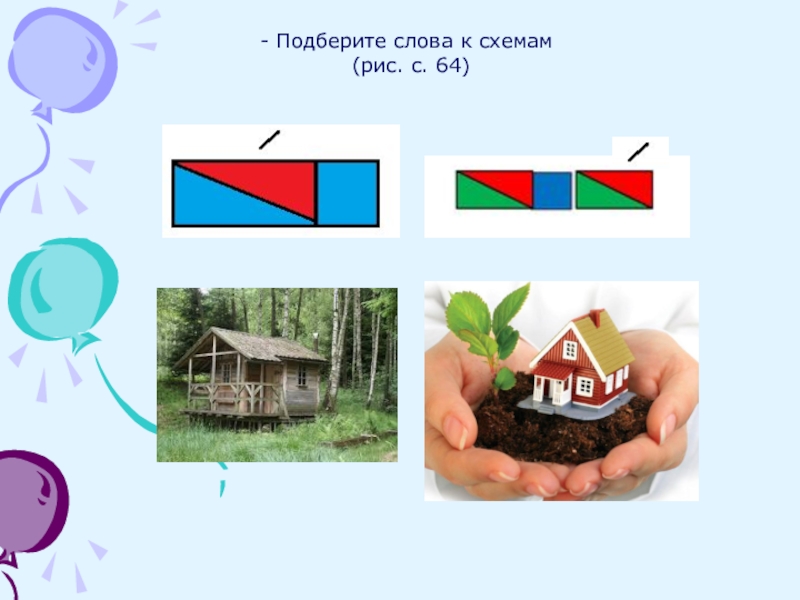 - Подберите слова к схемам
(рис. с. 64)